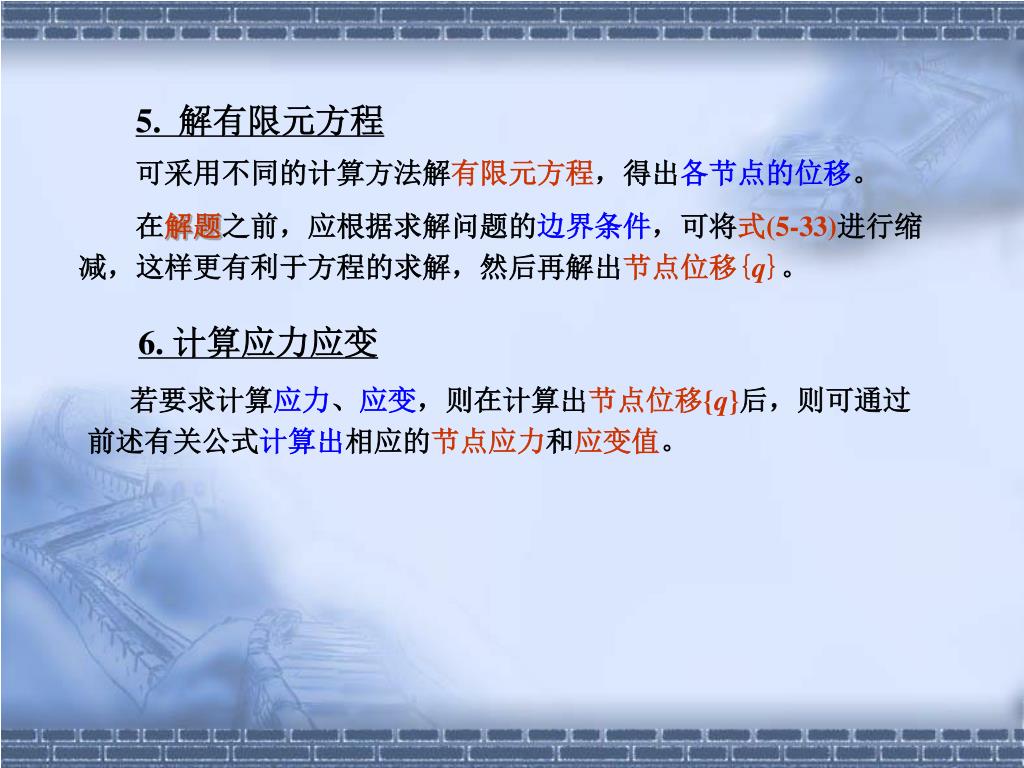 5. 解有限元方程

可采用不同的计算方法解有限元方程，得出各节点的位移。

在解题之前，应根据求解问题的边界条件，可将式(5-33)进行缩减，这样更有利于方程的求解，然后再解出节点位移$\{q\}$。

6. 计算应力应变

若要求计算应力、应变，则在计算出节点位移$\{q\}$后，则可通过前述有关公式计算出相应的节点应力和应变值。